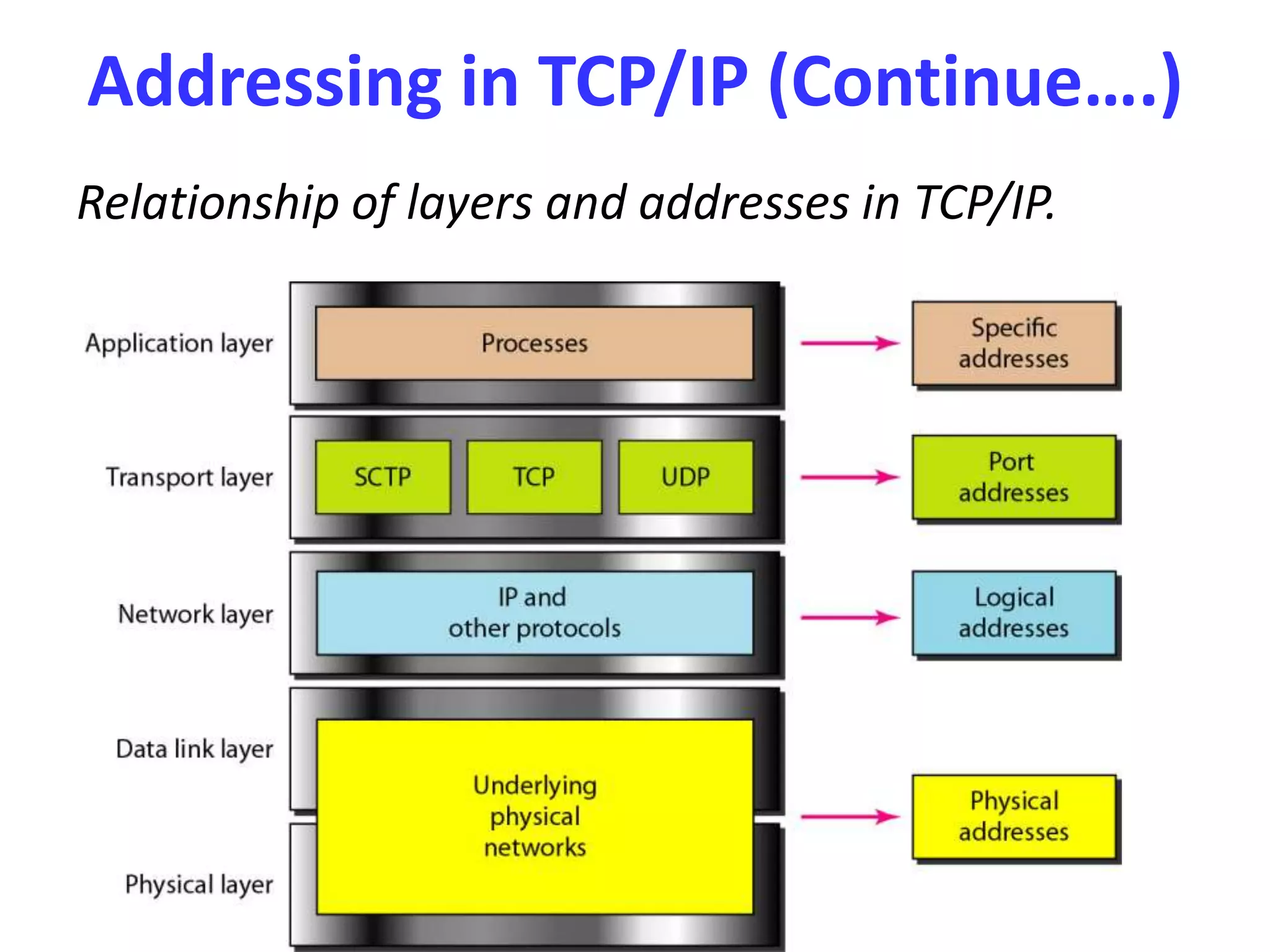 Addressing in TCP/IP (Continue….)

Relationship of layers and addresses in TCP/IP.

Application layer

Processes

Specific addresses

Transport layer

SCTP

TCP

UDP

Port addresses

Network layer

IP and other protocols

Logical addresses

Data link layer

Underlying physical networks

Physical addresses

Physical layer